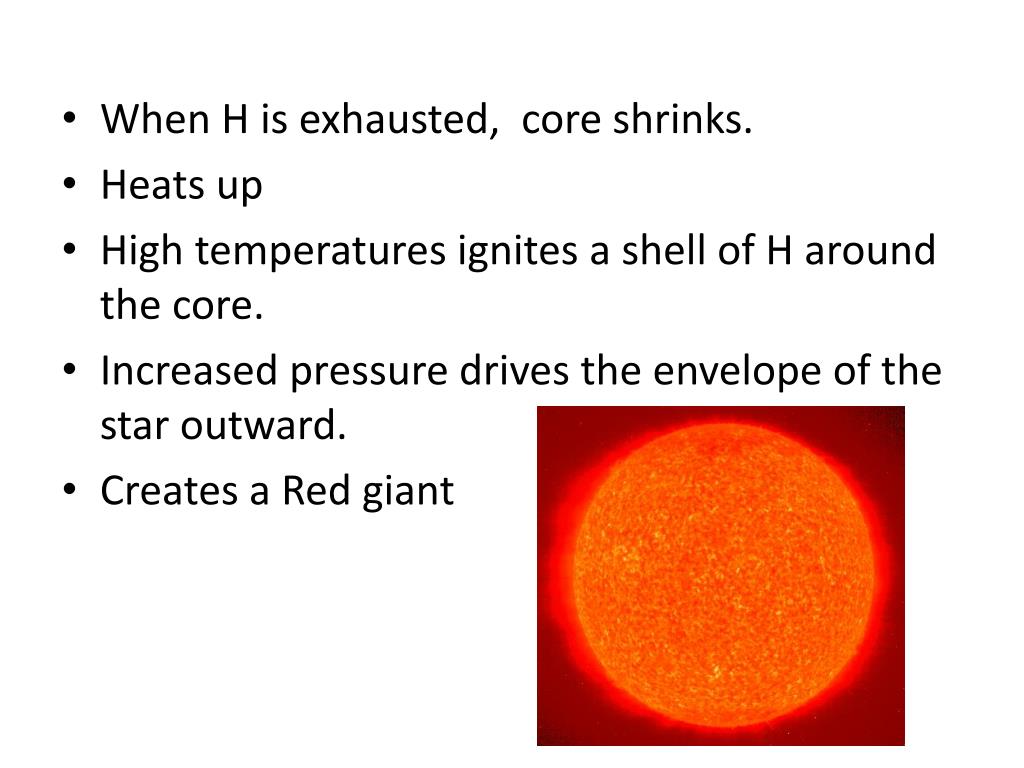 • When H is exhausted,  core shrinks.
• Heats up
• High temperatures ignites a shell of H around the core.
• Increased pressure drives the envelope of the star outward.
• Creates a Red giant